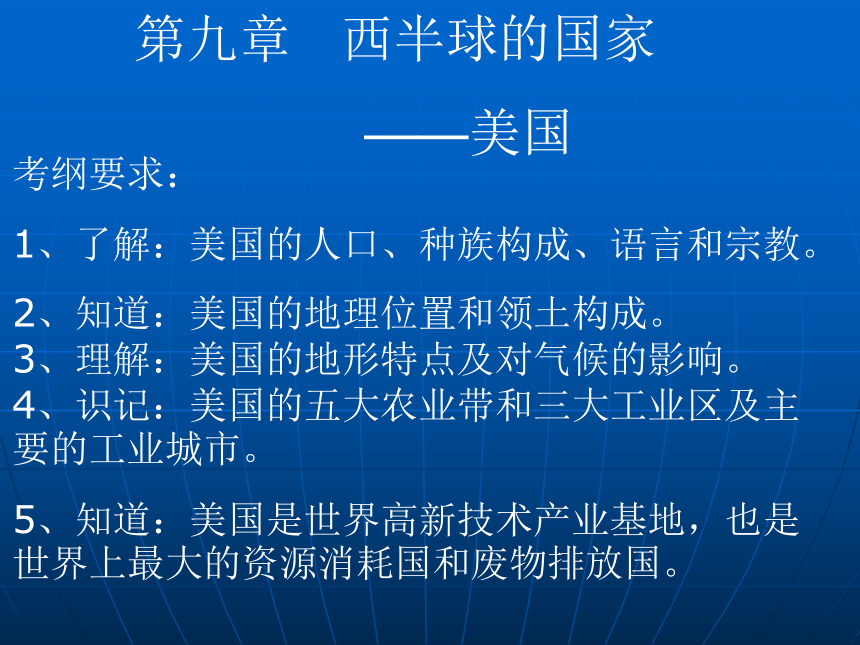 第九章　西半球的国家

——美国

考纲要求：

1、了解：美国的人口、种族构成、语言和宗教。

2、知道：美国的地理位置和领土构成。
3、理解：美国的地形特点及对气候的影响。
4、识记：美国的五大农业带和三大工业区及主要的工业城市。

5、知道：美国是世界高新技术产业基地，也是世界上最大的资源消耗国和废物排放国。